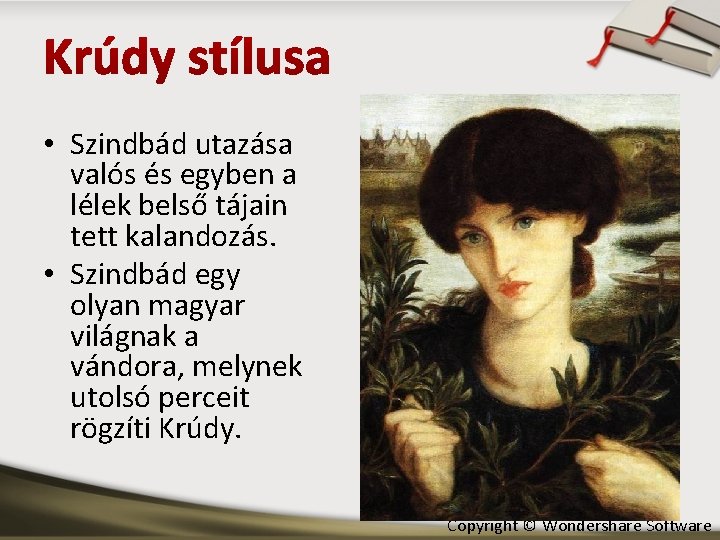 Krúdy stílusa

• Szindbád utazása valós és egyben a lélek belső tájain tett kalandozás.

• Szindbád egy olyan magyar világnak a vándora, melynek utolsó perceit rögzíti Krúdy.

Copyright © Wondershare Software